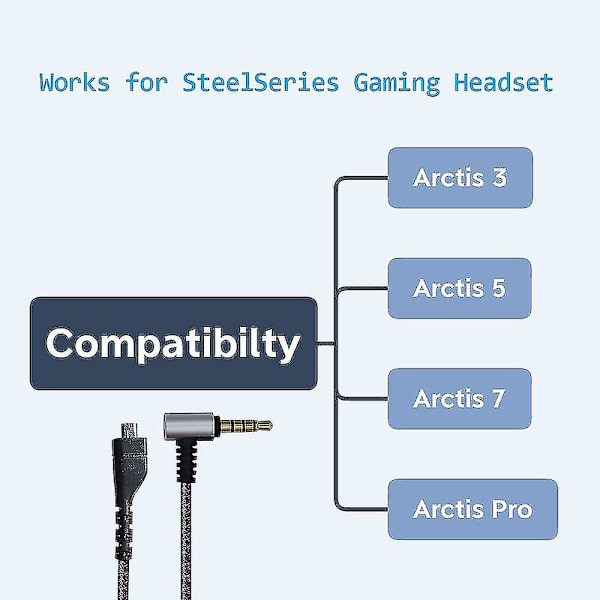 Works for SteelSeries Gaming Headset

Compatibilty

Arctis 3

Arctis 5

Arctis 7

Arctis Pro